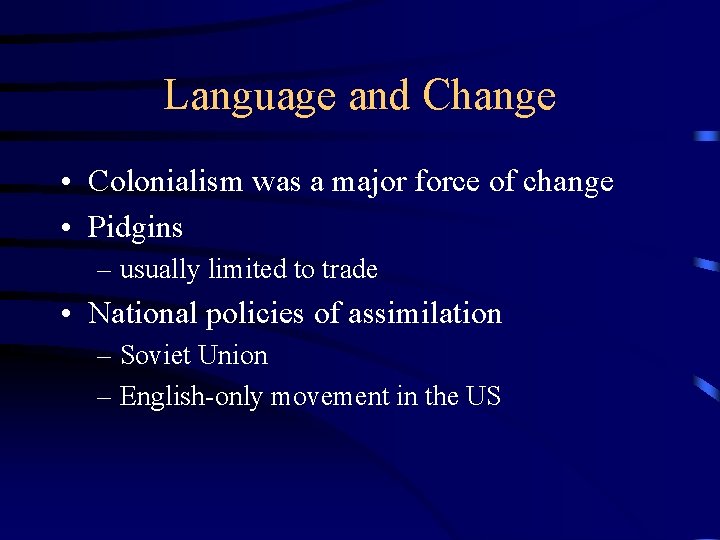 Language and Change

• Colonialism was a major force of change
• Pidgins
– usually limited to trade
• National policies of assimilation
– Soviet Union
– English-only movement in the US